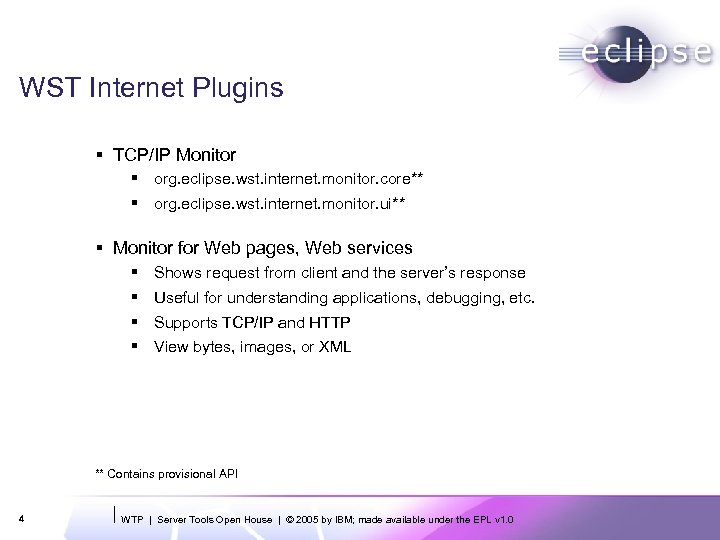 eclipse

WST Internet Plugins

▪ TCP/IP Monitor
 ▪ org.eclipse.wst.internet.monitor.core**
 ▪ org.eclipse.wst.internet.monitor.ui**

▪ Monitor for Web pages, Web services
 ▪ Shows request from client and the server's response
 ▪ Useful for understanding applications, debugging, etc.
 ▪ Supports TCP/IP and HTTP
 ▪ View bytes, images, or XML

** Contains provisional API

4

WTP | Server Tools Open House | © 2005 by IBM; made available under the EPL v1.0